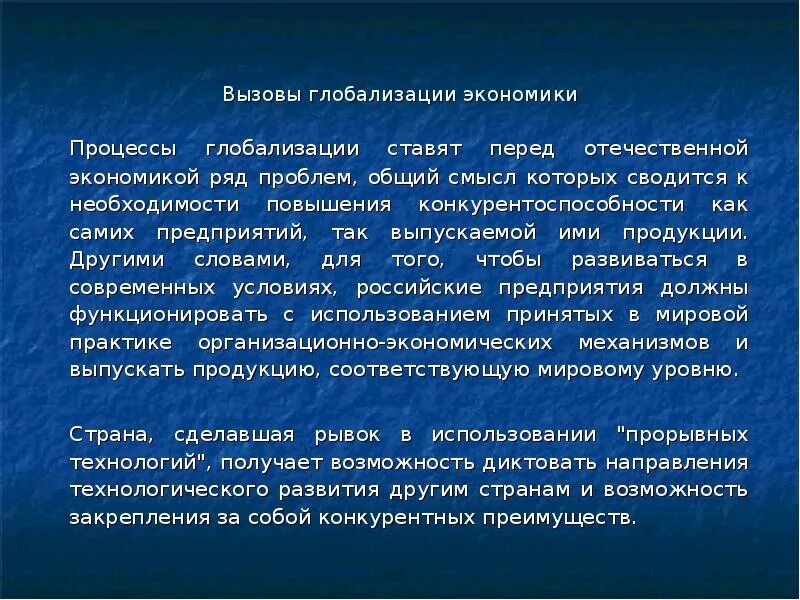 Вызовы глобализации экономики

Процессы глобализации ставят перед отечественной экономикой ряд проблем, общий смысл которых сводится к необходимости повышения конкурентоспособности как самих предприятий, так выпускаемой ими продукции. Другими словами, для того, чтобы развиваться в современных условиях, российские предприятия должны функционировать с использованием принятых в мировой практике организационно-экономических механизмов и выпускать продукцию, соответствующую мировому уровню.

Страна, сделавшая рывок в использовании "прорывных технологий", получает возможность диктовать направления технологического развития другим странам и возможность закрепления за собой конкурентных преимуществ.